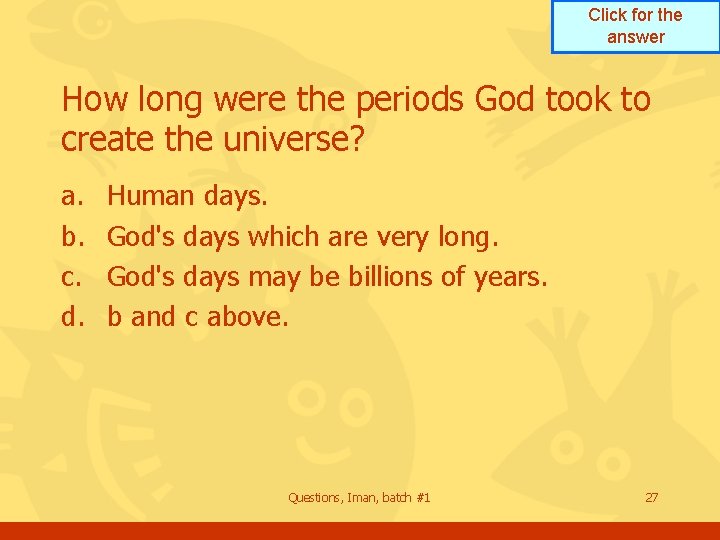 Click for the answer

How long were the periods God took to create the universe?

a. Human days.
b. God's days which are very long.
c. God's days may be billions of years.
d. b and c above.

Questions, Iman, batch #1

27